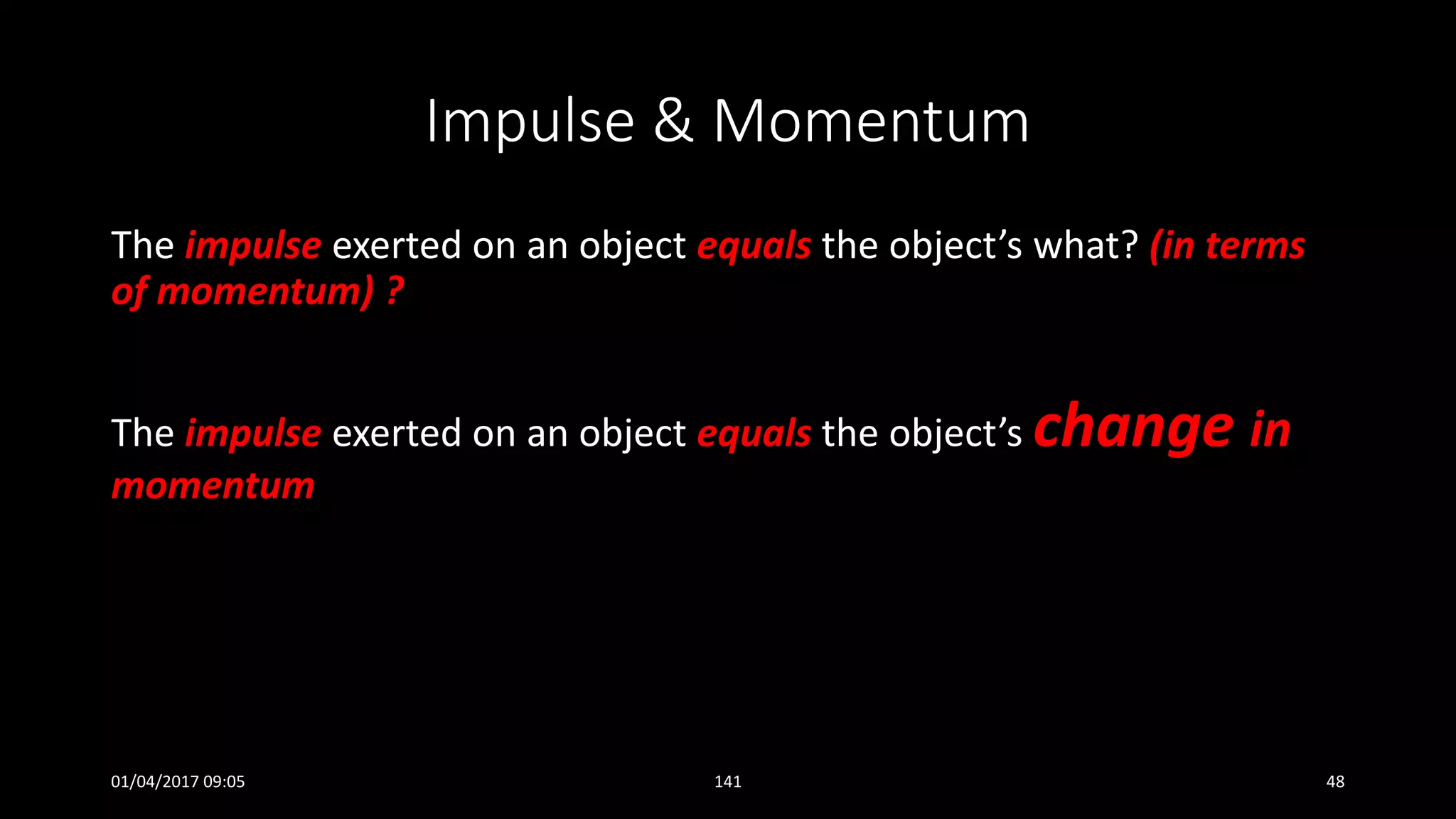 Impulse & Momentum

The impulse exerted on an object equals the object’s what? (in terms of momentum) ?

The impulse exerted on an object equals the object’s change in momentum

01/04/2017 09:05

141

48